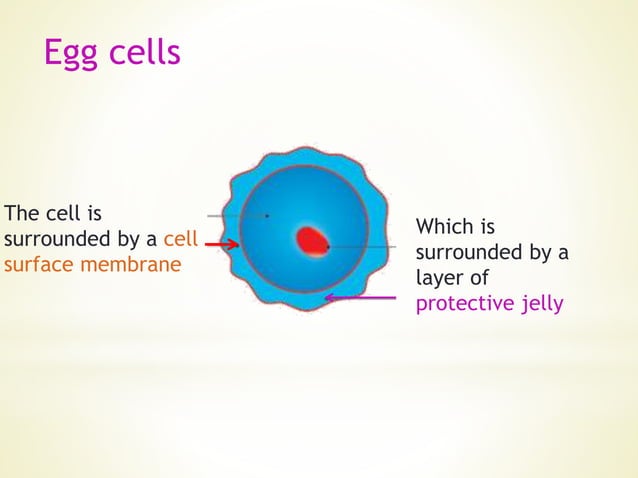 Egg cells

The cell is surrounded by a cell surface membrane

Which is surrounded by a layer of protective jelly